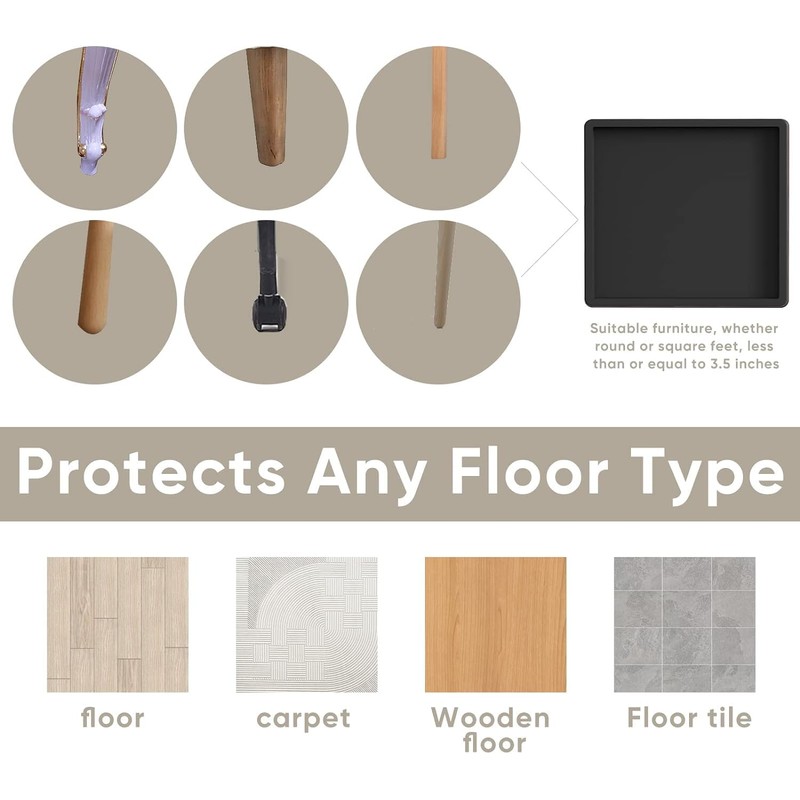 Suitable furniture, whether round or square feet, less than or equal to 3.5 inches

Protects Any Floor Type

floor

carpet

Wooden floor

Floor tile